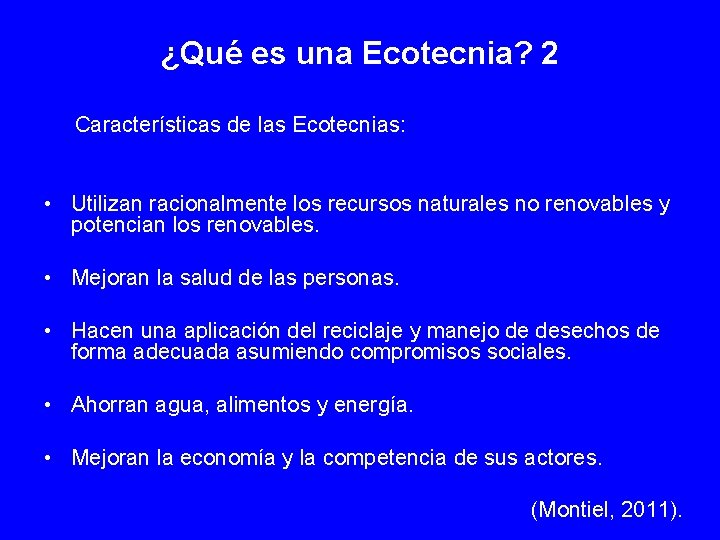 ¿Qué es una Ecotecnia? 2

Características de las Ecotecnias:

• Utilizan racionalmente los recursos naturales no renovables y potencian los renovables.

• Mejoran la salud de las personas.

• Hacen una aplicación del reciclaje y manejo de desechos de forma adecuada asumiendo compromisos sociales.

• Ahorran agua, alimentos y energía.

• Mejoran la economía y la competencia de sus actores.

(Montiel, 2011).